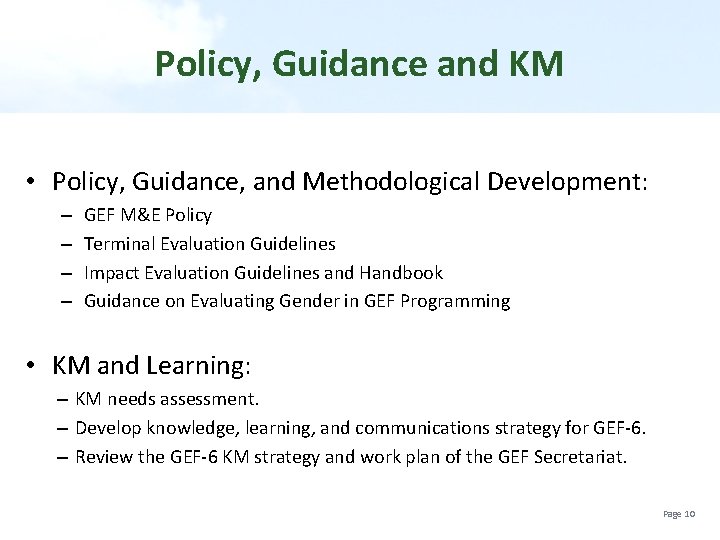 Policy, Guidance and KM

• Policy, Guidance, and Methodological Development:
– GEF M&E Policy
– Terminal Evaluation Guidelines
– Impact Evaluation Guidelines and Handbook
– Guidance on Evaluating Gender in GEF Programming

• KM and Learning:
– KM needs assessment.
– Develop knowledge, learning, and communications strategy for GEF-6.
– Review the GEF-6 KM strategy and work plan of the GEF Secretariat.

Page 10